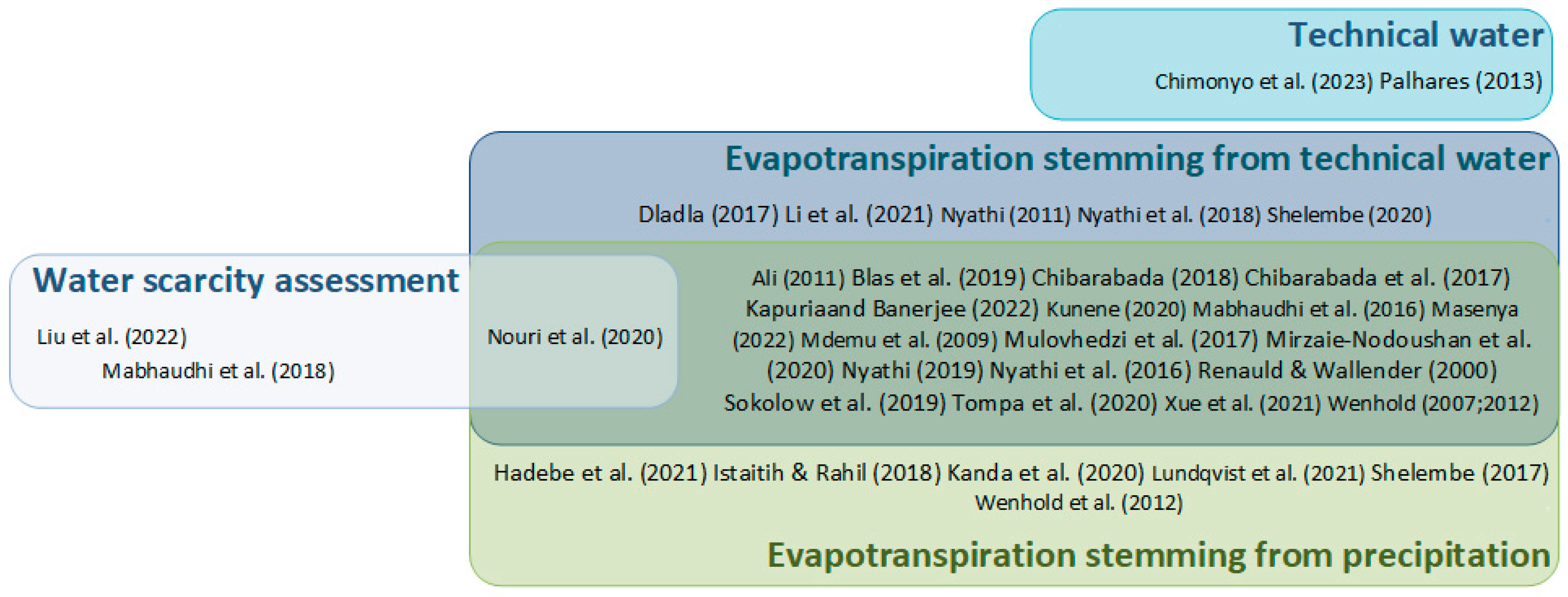 Technical water

Chimonyo et al. (2023) Palhares (2013)

Evapotranspiration stemming from technical water

Dladla (2017) Li et al. (2021) Nyathi (2011) Nyathi et al. (2018) Shelembe (2020)

Water scarcity assessment

Liu et al. (2022)
Mabhaudhi et al. (2018)

Nouri et al. (2020)

Ali (2011) Blas et al. (2019) Chibarabada (2018) Chibarabada et al. (2017) Kapuriaand Banerjee (2022) Kunene (2020) Mabhaudhi et al. (2016) Masenya (2022) Mdemu et al. (2009) Mulovhedzi et al. (2017) Mirzaie-Nodoushan et al. (2020) Nyathi (2019) Nyathi et al. (2016) Renauld & Wallender (2000) Sokolow et al. (2019) Tompa et al. (2020) Xue et al. (2021) Wenhold (2007;2012)

Hadebe et al. (2021) Istaitih & Rahil (2018) Kanda et al. (2020) Lundqvist et al. (2021) Shelembe (2017) Wenhold et al. (2012)

Evapotranspiration stemming from precipitation